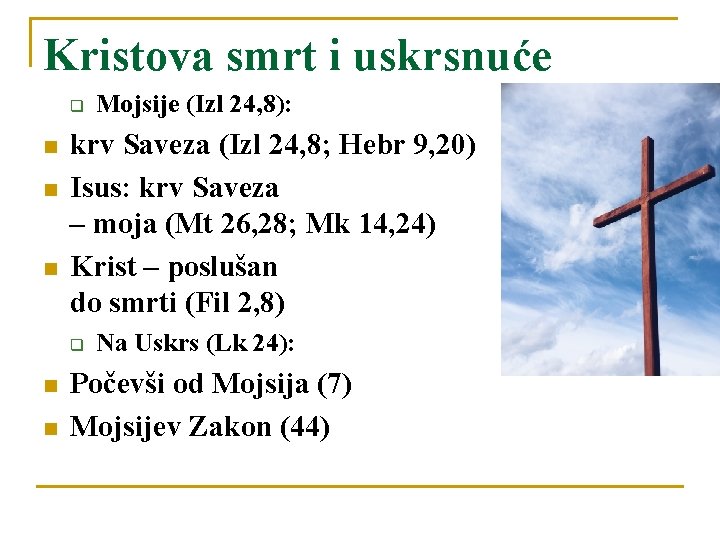 Kristova smrt i uskrsnuće

Mojsije (Izl 24,8):

krv Saveza (Izl 24,8; Hebr 9,20)

Isus: krv Saveza – moja (Mt 26,28; Mk 14,24)

Krist – poslušan do smrti (Fil 2,8)

Na Uskrs (Lk 24):

Počevši od Mojsija (7)

Mojsijev Zakon (44)